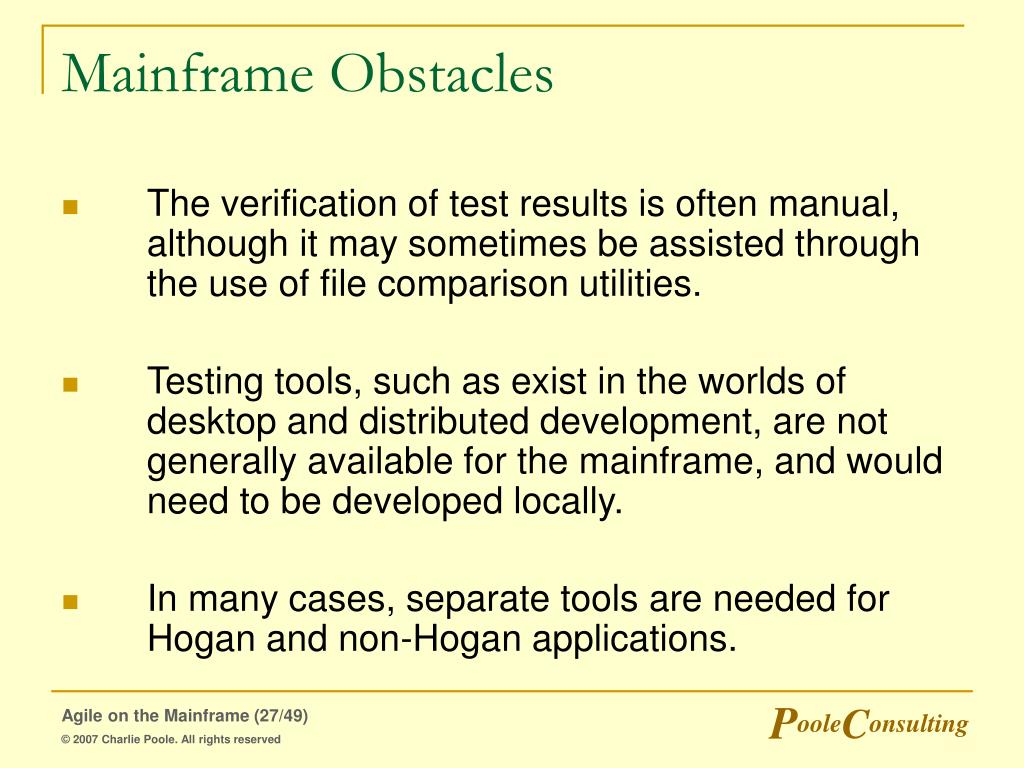 Mainframe Obstacles

The verification of test results is often manual, although it may sometimes be assisted through the use of file comparison utilities.

Testing tools, such as exist in the worlds of desktop and distributed development, are not generally available for the mainframe, and would need to be developed locally.

In many cases, separate tools are needed for Hogan and non-Hogan applications.

Agile on the Mainframe (27/49)

© 2007 Charlie Poole. All rights reserved

PooleConsulting